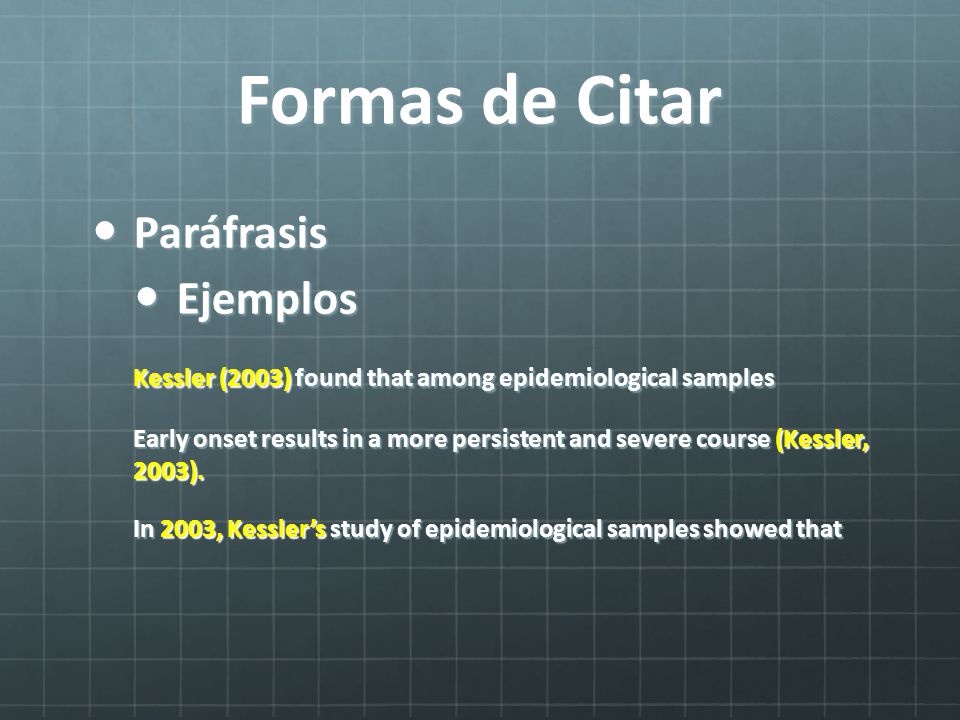 Formas de Citar

• Paráfrasis
  • Ejemplos

Kessler (2003) found that among epidemiological samples

Early onset results in a more persistent and severe course (Kessler, 2003).

In 2003, Kessler's study of epidemiological samples showed that